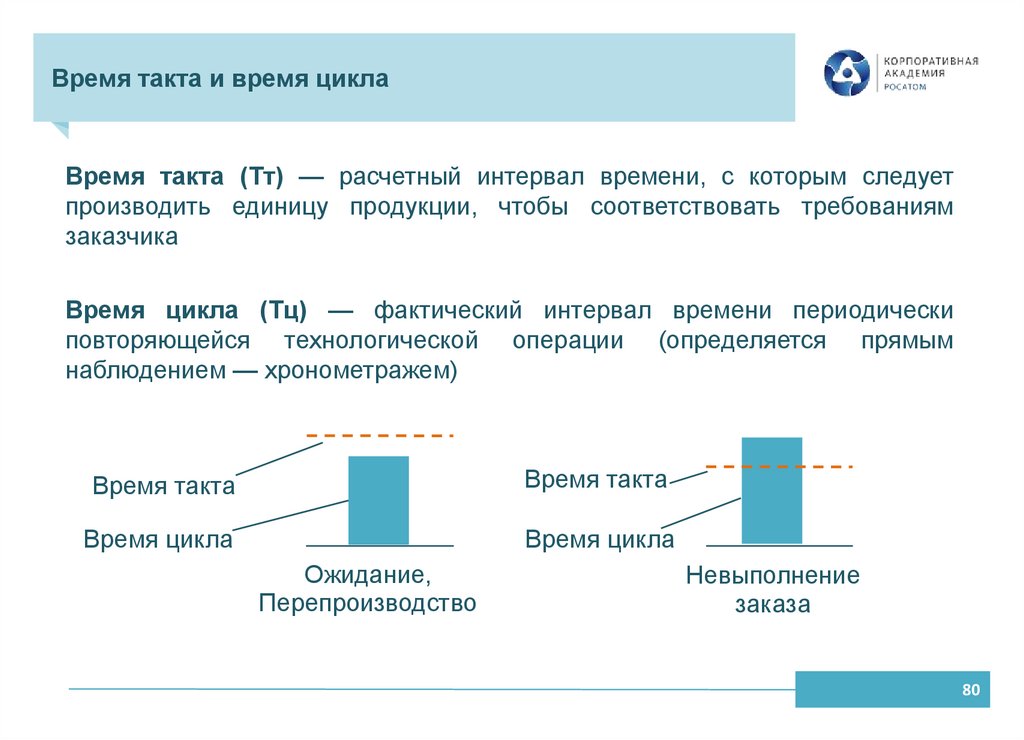 Время такта и время цикла

КОРПОРАТИВНАЯ АКАДЕМИЯ РОСАТОМ

Время такта (Тт) — расчетный интервал времени, с которым следует производить единицу продукции, чтобы соответствовать требованиям заказчика

Время цикла (Тц) — фактический интервал времени периодически повторяющейся технологической операции (определяется прямым наблюдением — хронометражем)

Время такта

Время цикла

Ожидание, Перепроизводство

Время такта

Время цикла

Невыполнение заказа

80